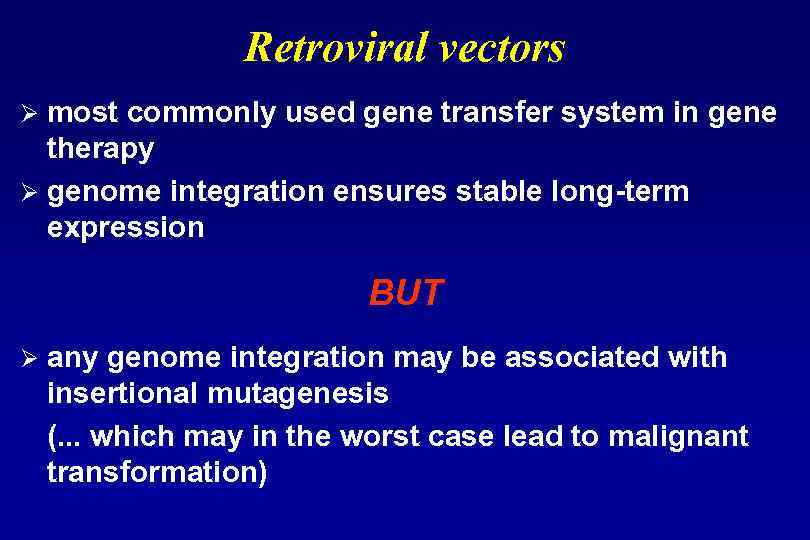 Retroviral vectors

➢ most commonly used gene transfer system in gene therapy

➢ genome integration ensures stable long-term expression

BUT

➢ any genome integration may be associated with insertional mutagenesis

(... which may in the worst case lead to malignant transformation)